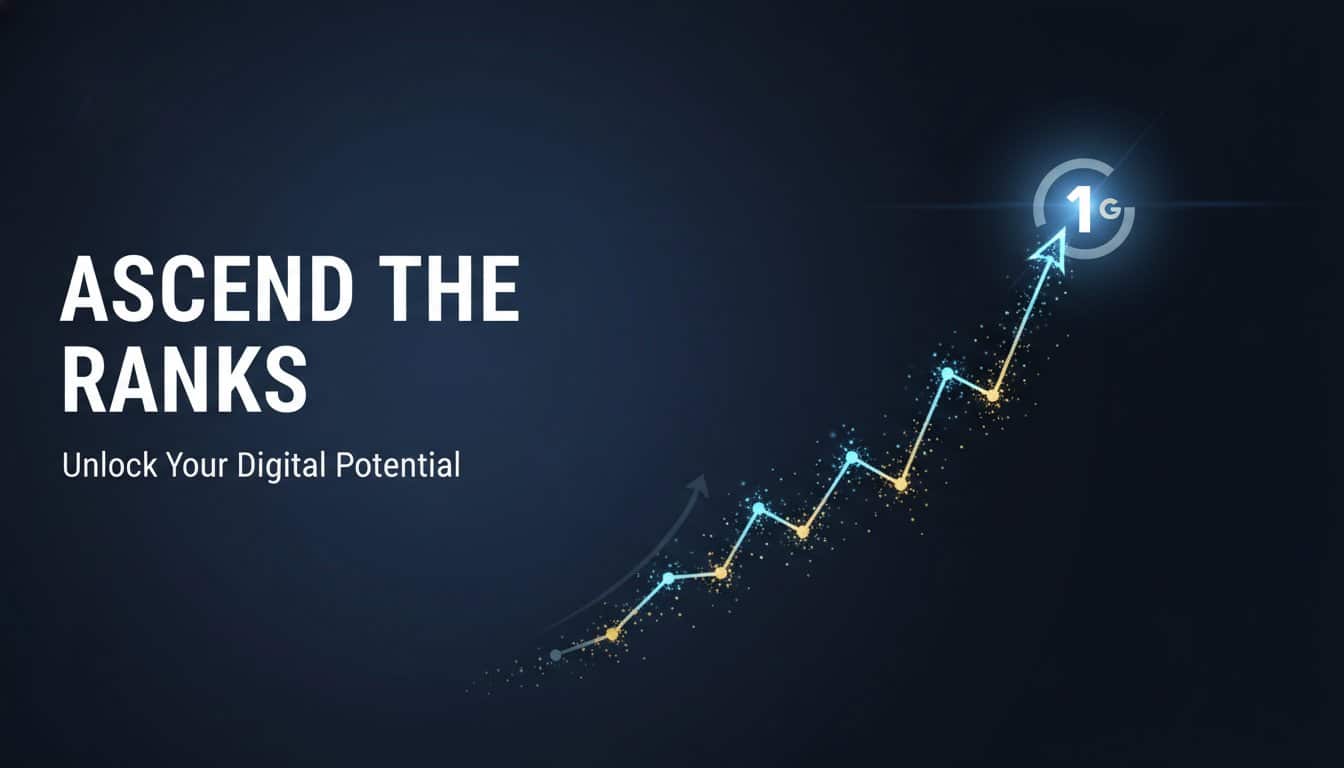 ASCEND THE RANKS

Unlock Your Digital Potential

1G